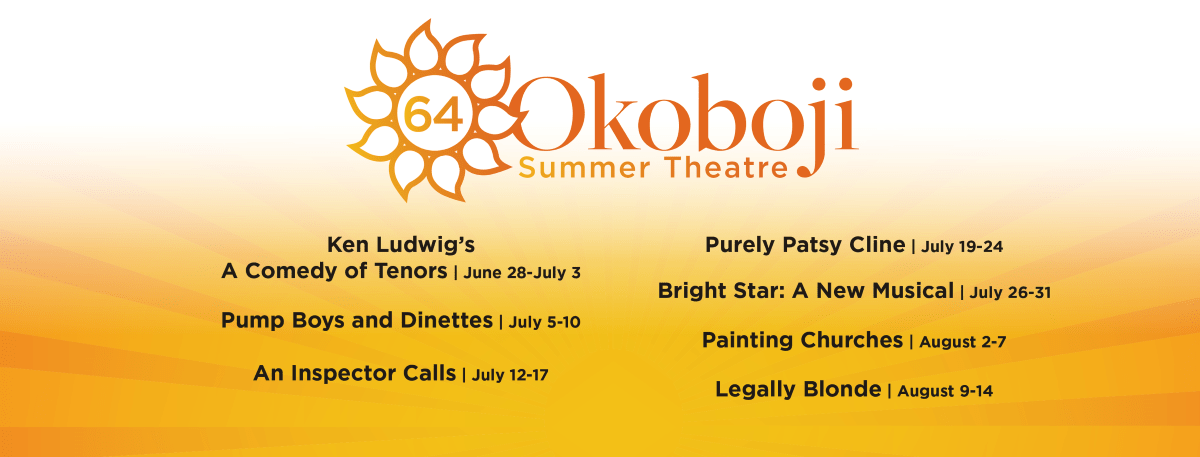 64 Okoboji
Summer Theatre

Ken Ludwig's
A Comedy of Tenors | June 28-July 3

Pump Boys and Dinettes | July 5-10

An Inspector Calls | July 12-17

Purely Patsy Cline | July 19-24

Bright Star: A New Musical | July 26-31

Painting Churches | August 2-7

Legally Blonde | August 9-14